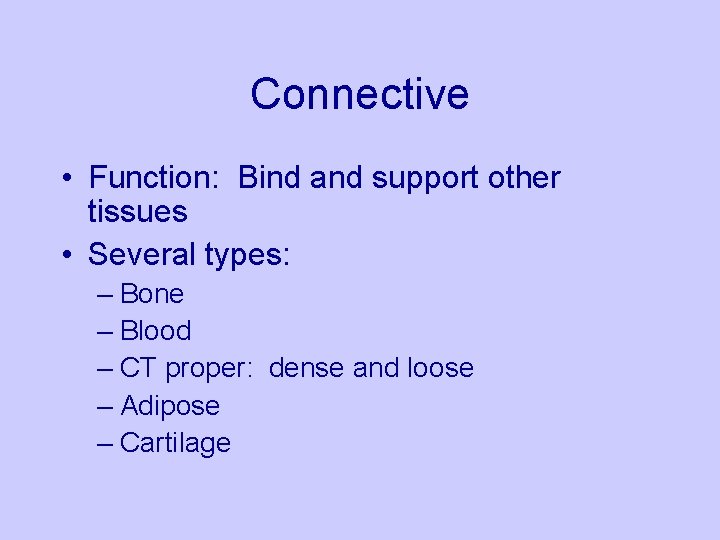 Connective

• Function: Bind and support other tissues
• Several types:
– Bone
– Blood
– CT proper: dense and loose
– Adipose
– Cartilage